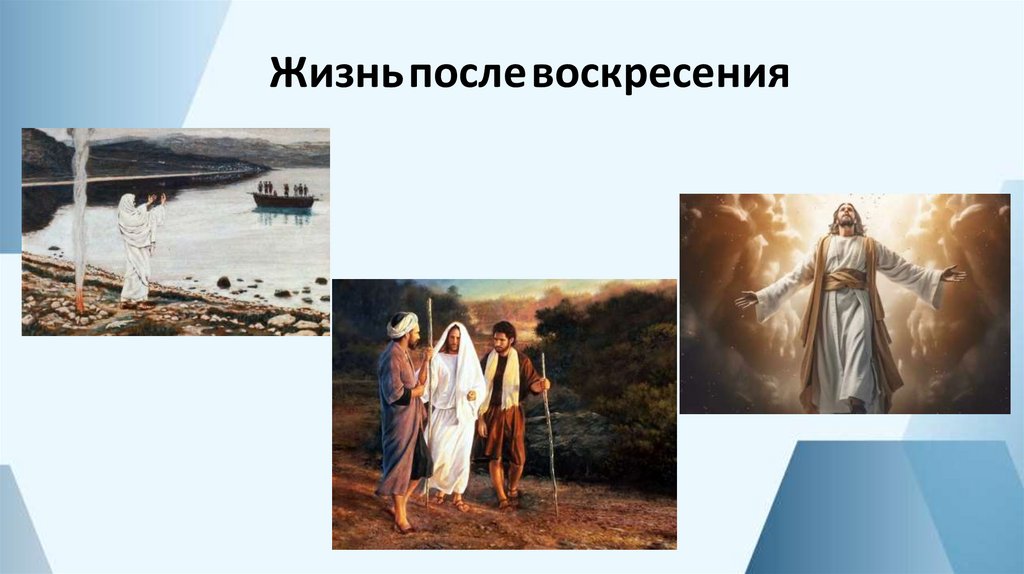 Жизнь после воскресения